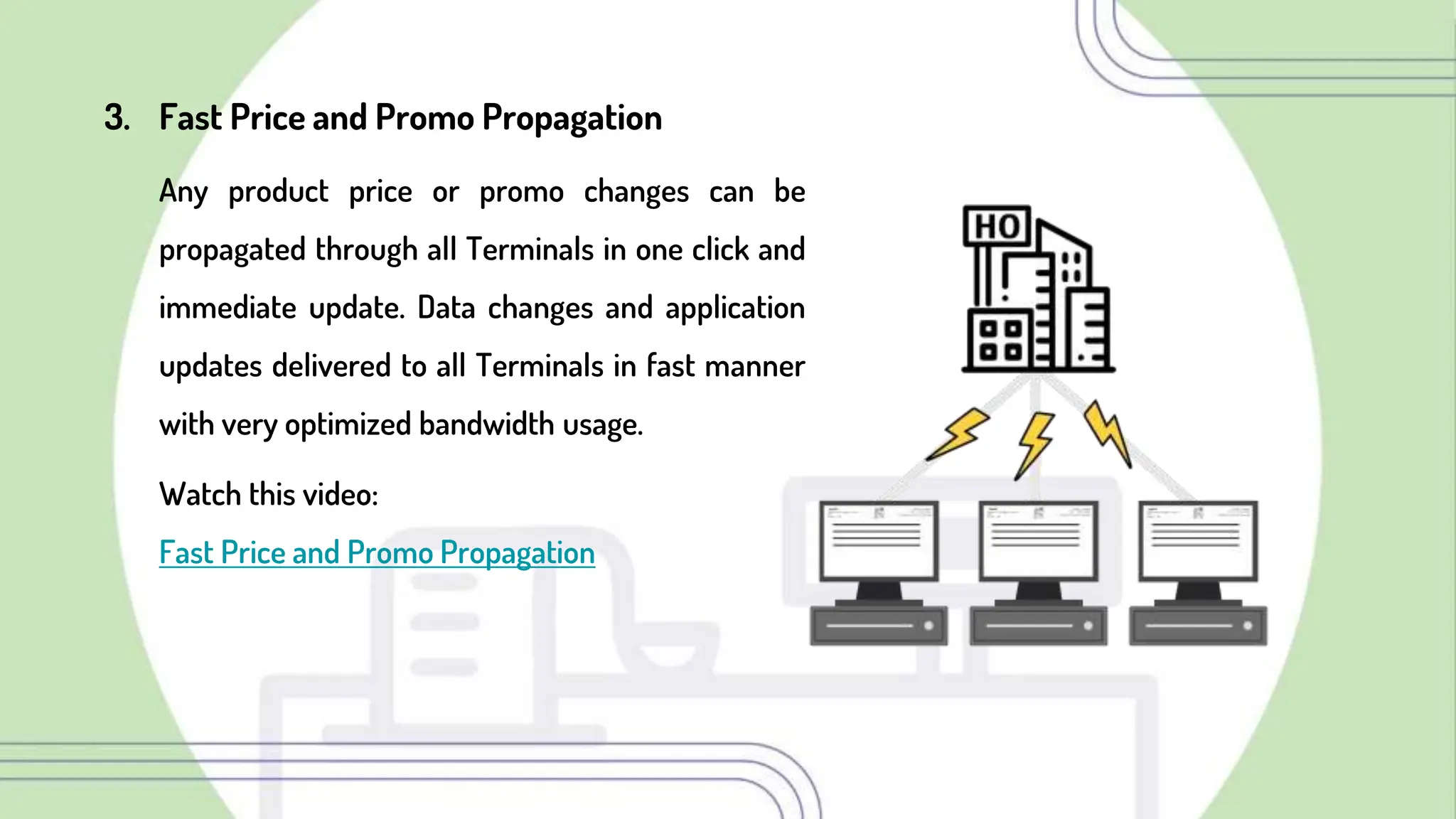 3. Fast Price and Promo Propagation

Any product price or promo changes can be propagated through all Terminals in one click and immediate update. Data changes and application updates delivered to all Terminals in fast manner with very optimized bandwidth usage.

Watch this video:

Fast Price and Promo Propagation

HO